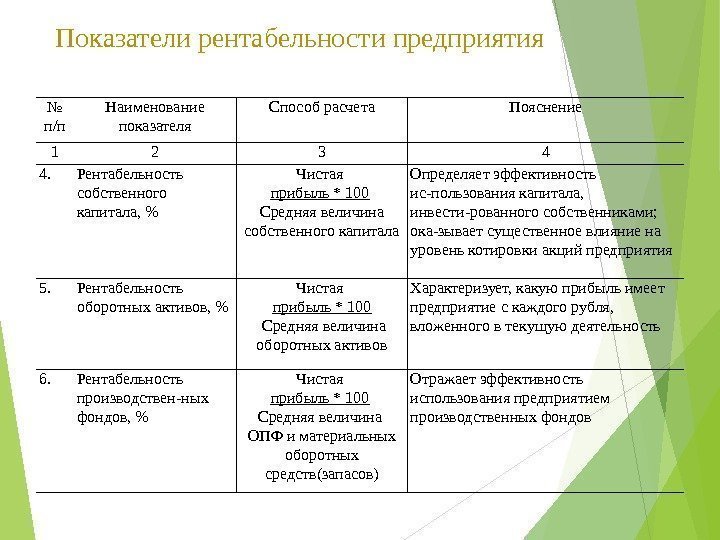 Показатели рентабельности предприятия

| № п/п | Наименование показателя | Способ расчета | Пояснение |
|---|---|---|---|
| 1 | 2 | 3 | 4 |
| 4. | Рентабельность собственного капитала, % | Чистая прибыль * 100 Средняя величина собственного капитала | Определяет эффективность ис-пользования капитала, инвести-рованного собственниками; ока-зывает существенное влияние на уровень котировки акций предприятия |
| 5. | Рентабельность оборотных активов, % | Чистая прибыль * 100 Средняя величина оборотных активов | Характеризует, какую прибыль имеет предприятие с каждого рубля, вложенного в текущую деятельность |
| 6. | Рентабельность производствен-ных фондов, % | Чистая прибыль * 100 Средняя величина ОПФ и материальных оборотных средств(запасов) | Отражает эффективность использования предприятием производственных фондов |